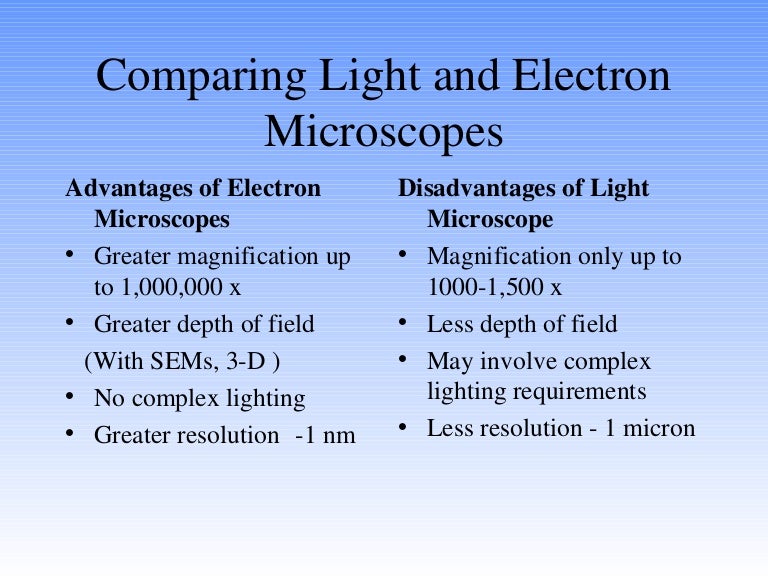 Comparing Light and Electron Microscopes

Advantages of Electron Microscopes

• Greater magnification up to 1,000,000 x
• Greater depth of field
(With SEMs, 3-D )
• No complex lighting
• Greater resolution -1 nm

Disadvantages of Light Microscope

• Magnification only up to 1000-1,500 x
• Less depth of field
• May involve complex lighting requirements
• Less resolution - 1 micron